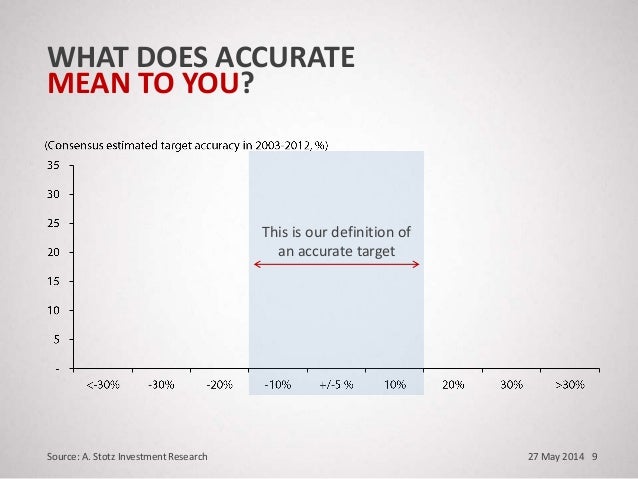 WHAT DOES ACCURATE
MEAN TO YOU?

(Consensus estimated target accuracy in 2003-2012, %)

35
30
25
20
15
10
5
-

This is our definition of an accurate target

<-30% -30% -20% -10% +/-5 % 10% 20% 30% >30%

Source: A. Stotz Investment Research

27 May 2014 9